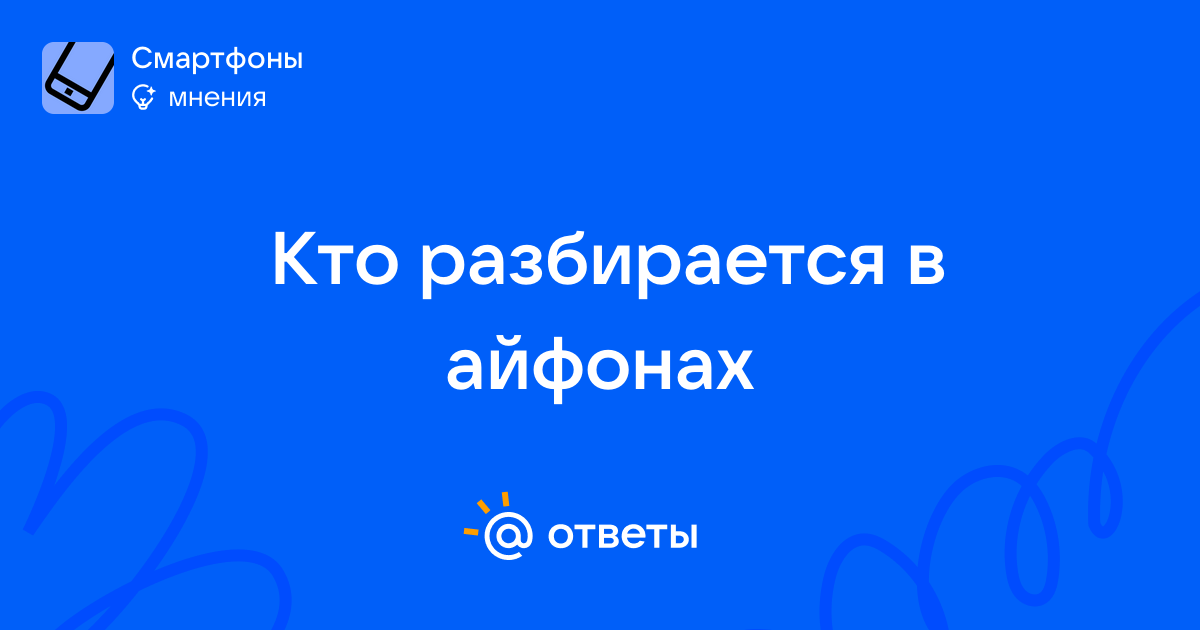 Смартфоны
мнения

Кто разбирается в айфонах

@ ответы